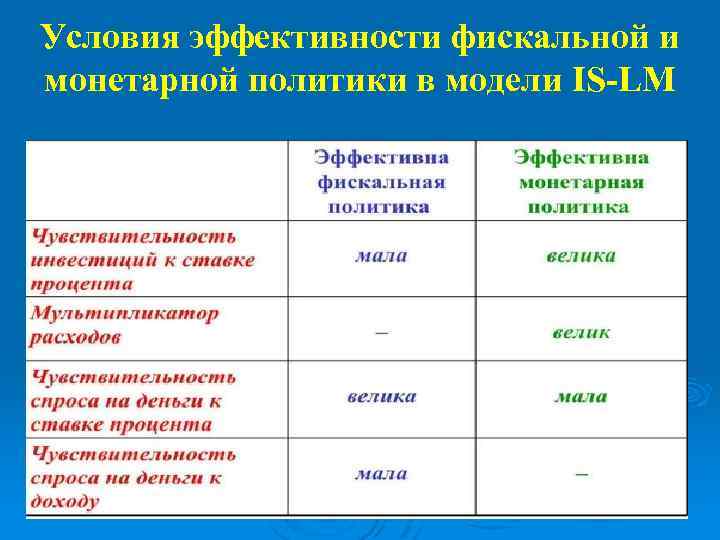 Условия эффективности фискальной и монетарной политики в модели IS-LM

| | Эффективна фискальная политика | Эффективна монетарная политика |
|---|---|---|
| Чувствительность инвестиций к ставке процента | мала | велика |
| Мультипликатор расходов | – | велик |
| Чувствительность спроса на деньги к ставке процента | велика | мала |
| Чувствительность спроса на деньги к доходу | мала | – |